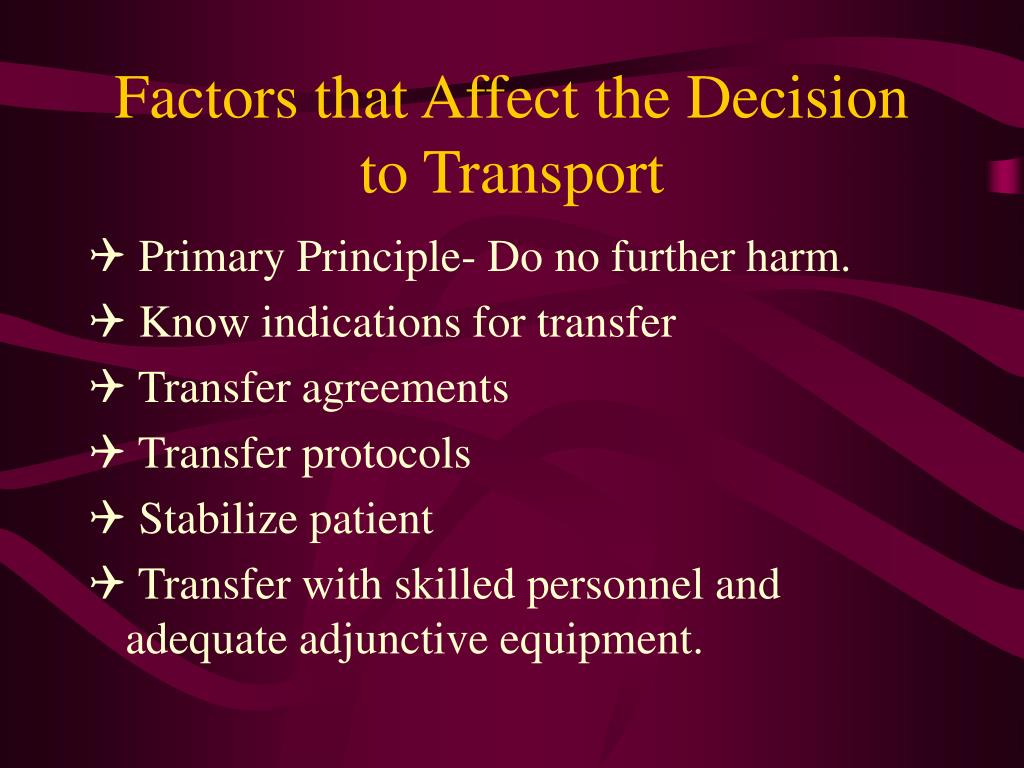 Factors that Affect the Decision to Transport

✈ Primary Principle- Do no further harm.

✈ Know indications for transfer

✈ Transfer agreements

✈ Transfer protocols

✈ Stabilize patient

✈ Transfer with skilled personnel and adequate adjunctive equipment.